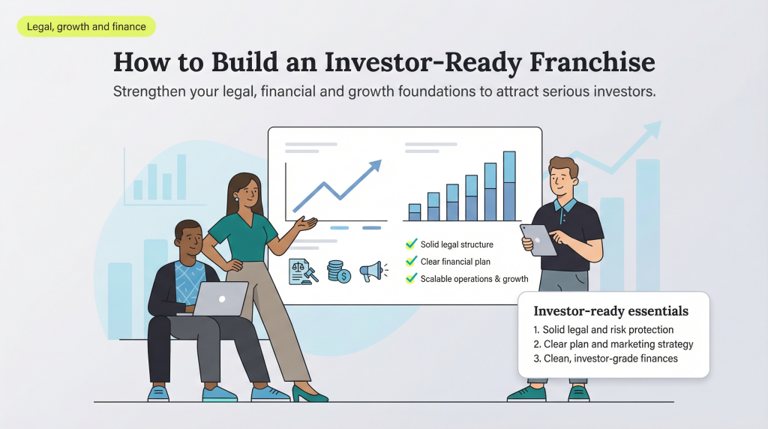 Legal, growth and finance

How to Build an Investor-Ready Franchise

Strengthen your legal, financial and growth foundations to attract serious investors.

Solid legal structure
Clear financial plan
Scalable operations & growth

Investor-ready essentials
1. Solid legal and risk protection
2. Clear plan and marketing strategy
3. Clean, investor-grade finances